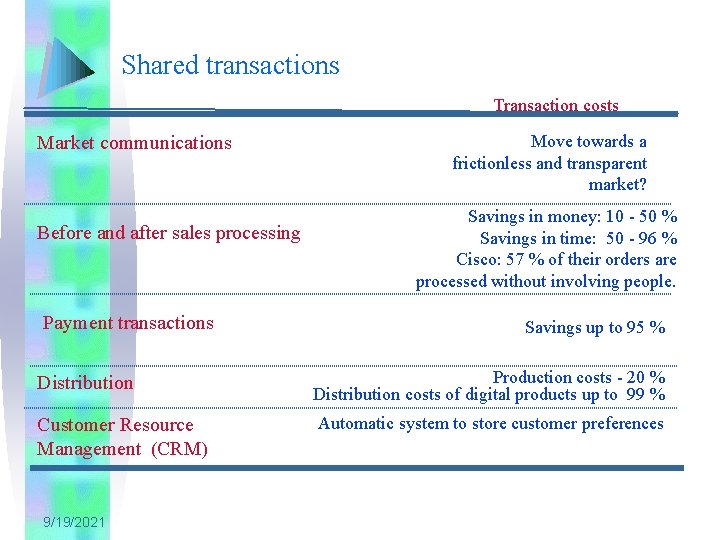 Shared transactions

| | Transaction costs |
|---|---|
| Market communications | Move towards a frictionless and transparent market? |
| Before and after sales processing | Savings in money: 10 - 50 % Savings in time: 50 - 96 % Cisco: 57 % of their orders are processed without involving people. |
| Payment transactions | Savings up to 95 % |
| Distribution | Production costs - 20 % Distribution costs of digital products up to 99 % |
| Customer Resource Management (CRM) | Automatic system to store customer preferences |

9/19/2021